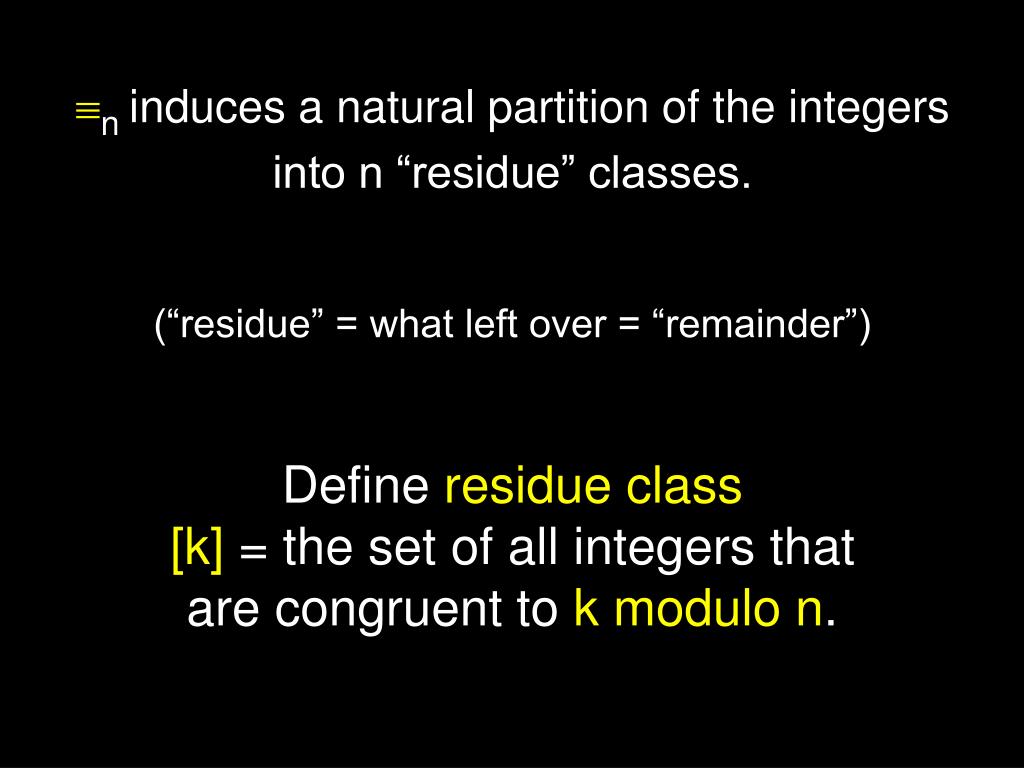 $\equiv_n$ induces a natural partition of the integers into n “residue” classes.

(“residue” = what left over = “remainder”)

Define residue class
[k] = the set of all integers that are congruent to k modulo n.